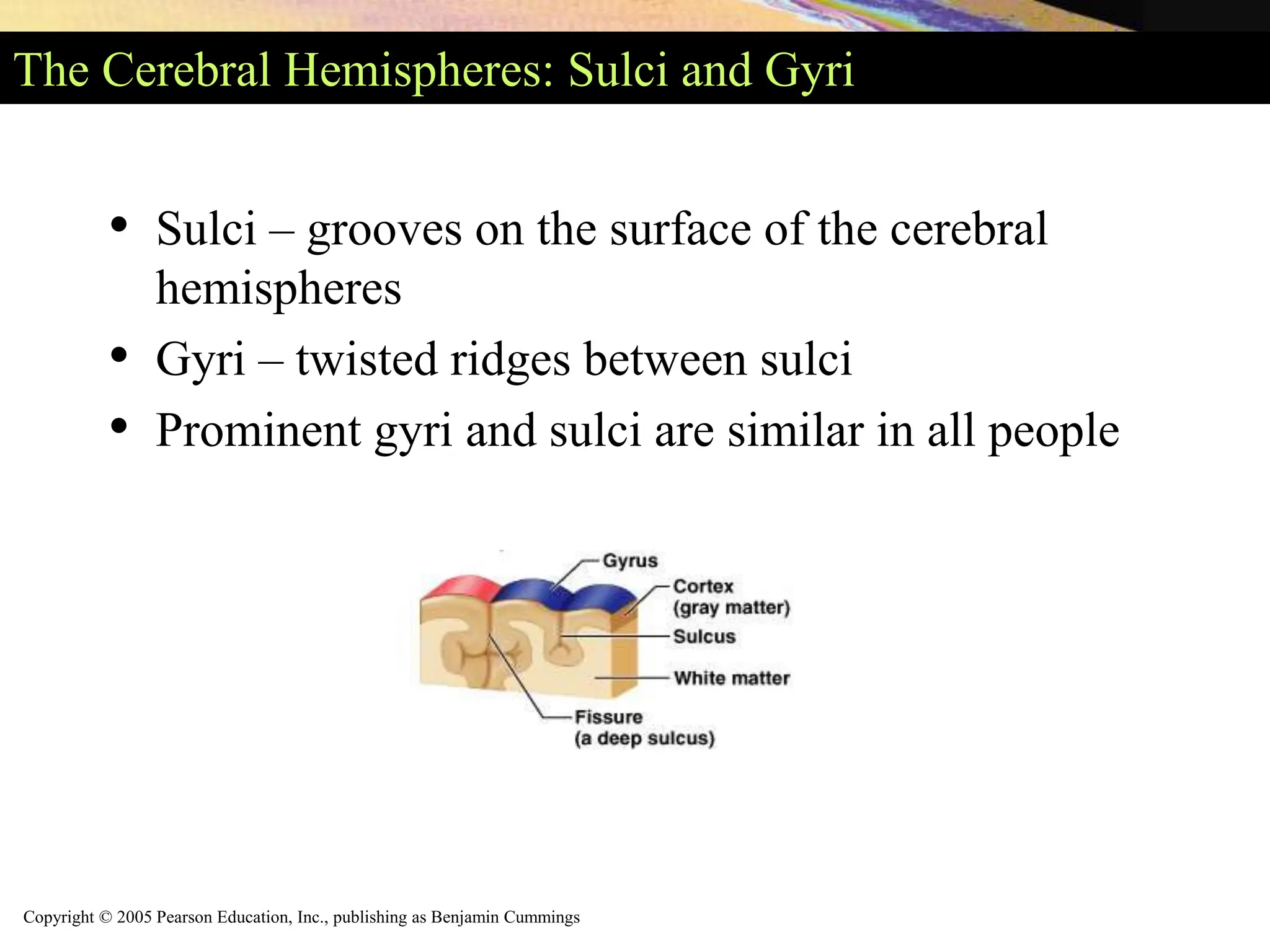 The Cerebral Hemispheres: Sulci and Gyri

• Sulci – grooves on the surface of the cerebral hemispheres
• Gyri – twisted ridges between sulci
• Prominent gyri and sulci are similar in all people

Gyrus
Cortex (gray matter)
Sulcus
White matter
Fissure (a deep sulcus)

Copyright © 2005 Pearson Education, Inc., publishing as Benjamin Cummings